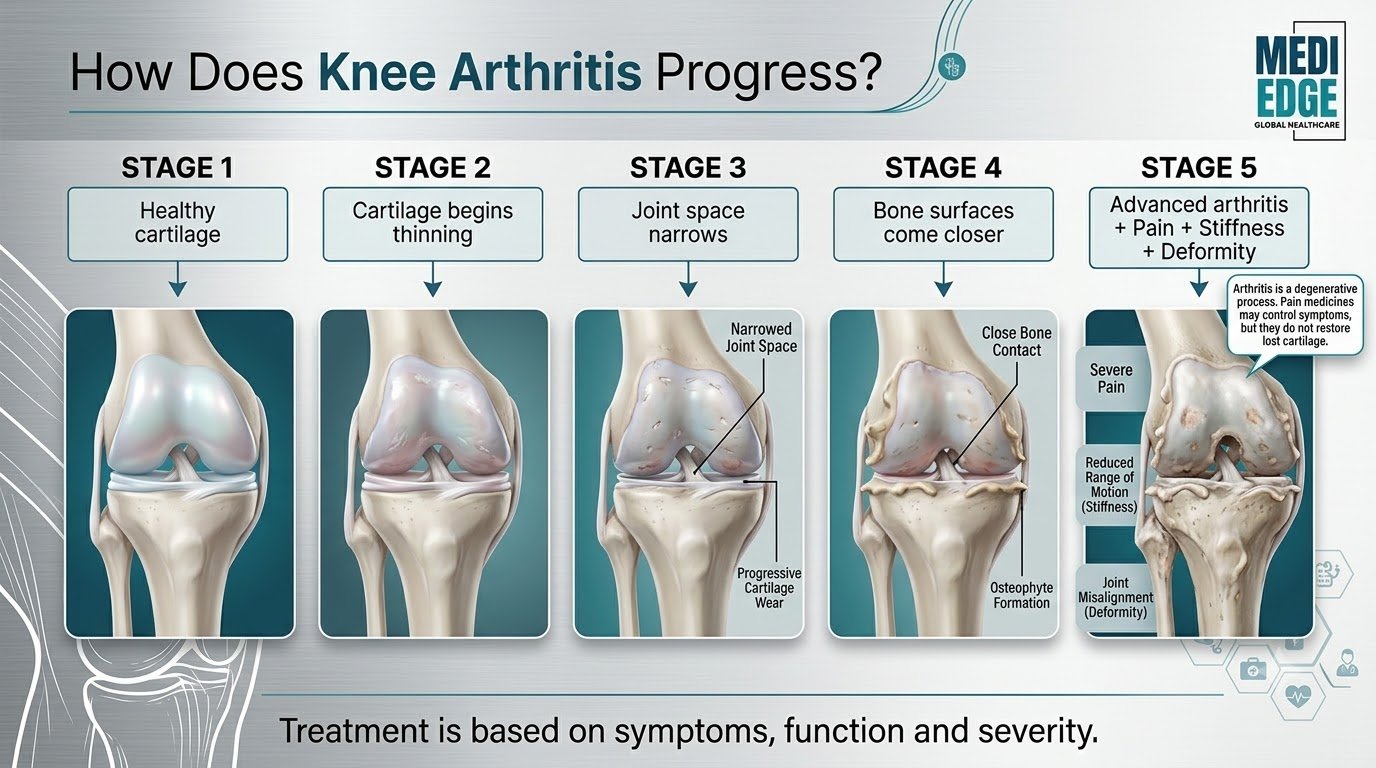 How Does Knee Arthritis Progress?

MEDI EDGE
GLOBAL HEALTHCARE

STAGE 1
Healthy cartilage

STAGE 2
Cartilage begins thinning

STAGE 3
Joint space narrows
Narrowed Joint Space
Progressive Cartilage Wear

STAGE 4
Bone surfaces come closer
Close Bone Contact
Osteophyte Formation

STAGE 5
Advanced arthritis + Pain + Stiffness + Deformity
Arthritis is a degenerative process. Pain medicines may control symptoms, but they do not restore lost cartilage.
Severe Pain
Reduced Range of Motion (Stiffness)
Joint Misalignment (Deformity)

Treatment is based on symptoms, function and severity.